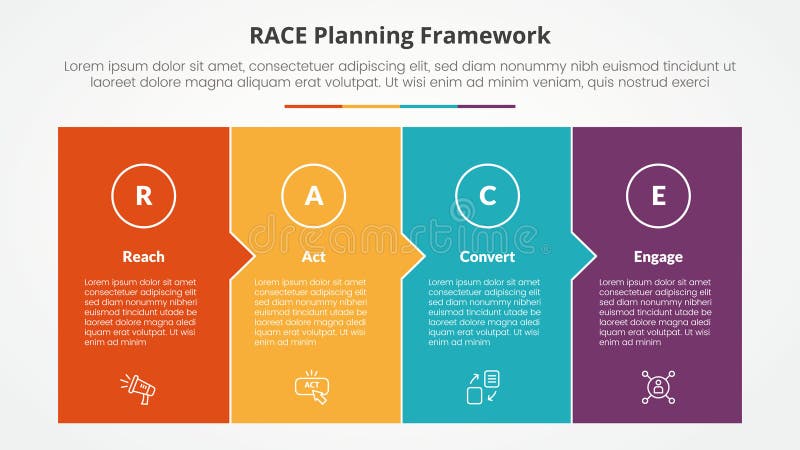 RACE Planning Framework

Lorem ipsum dolor sit amet, consectetuer adipiscing elit, sed diam nonummy nibh euismod tincidunt ut laoreet dolore magna aliquam erat volutpat. Ut wisi enim ad minim veniam, quis nostrud exerci

R

Reach

Lorem ipsum dolor sit amet consectetuer adipiscing elit sed diam nonummy nibheri euismod tincidunt utade be laoreet dolore magna aledi iquam erat volutpat. Ut wisi enim ad minim

A

Act

Lorem ipsum dolor sit amet consectetuer adipiscing elit sed diam nonummy nibheri euismod tincidunt utade be laoreet dolore magna aledi iquam erat volutpat. Ut wisi enim ad minim

ACT

C

Convert

Lorem ipsum dolor sit amet consectetuer adipiscing elit sed diam nonummy nibheri euismod tincidunt utade be laoreet dolore magna aledi iquam erat volutpat. Ut wisi enim ad minim

E

Engage

Lorem ipsum dolor sit amet consectetuer adipiscing elit sed diam nonummy nibheri euismod tincidunt utade be laoreet dolore magna aledi iquam erat volutpat. Ut wisi enim ad minim

dreamstime